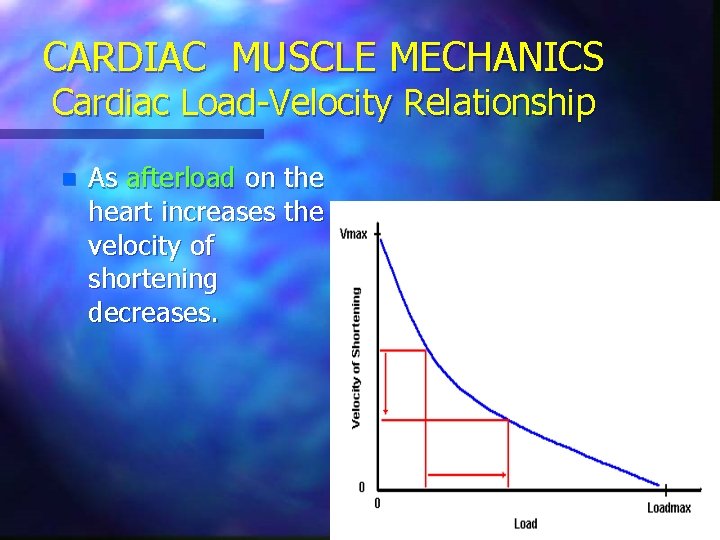 CARDIAC MUSCLE MECHANICS
Cardiac Load-Velocity Relationship

As afterload on the heart increases the velocity of shortening decreases.

Vmax
Velocity of Shortening
0
0
Loadmax
Load